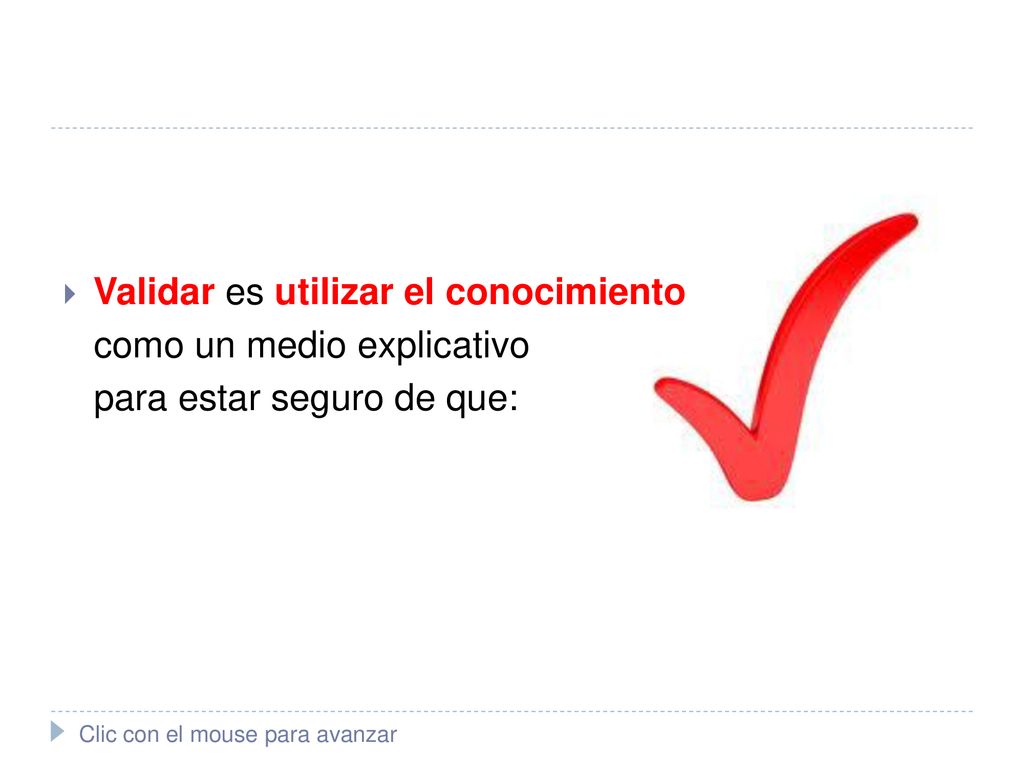 Validar es utilizar el conocimiento como un medio explicativo para estar seguro de que:

Clic con el mouse para avanzar